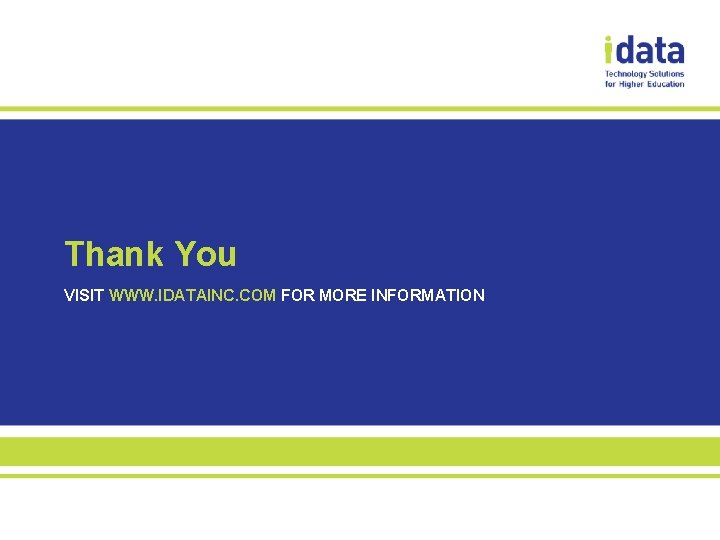 idata
Technology Solutions for Higher Education

Thank You

VISIT WWW.IDATAINC.COM FOR MORE INFORMATION